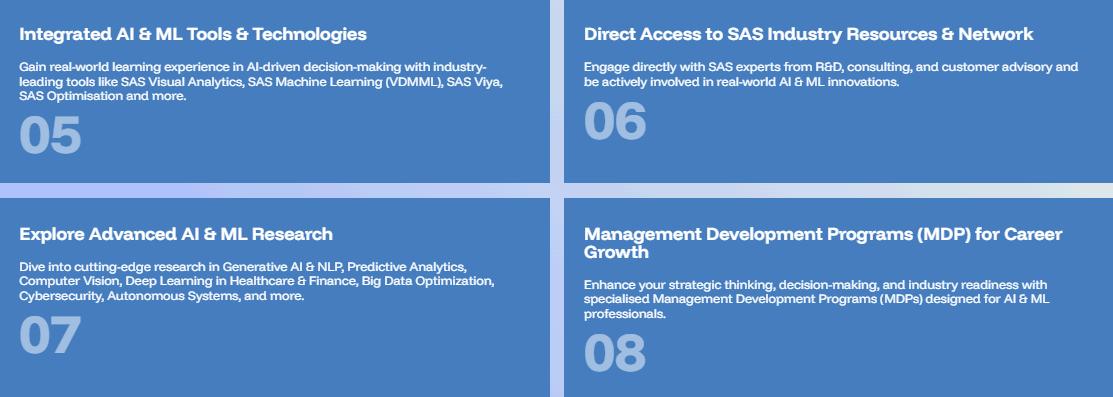 Integrated AI & ML Tools & Technologies

Gain real-world learning experience in AI-driven decision-making with industry-leading tools like SAS Visual Analytics, SAS Machine Learning (VDMML), SAS Viya, SAS Optimisation and more.

05

Direct Access to SAS Industry Resources & Network

Engage directly with SAS experts from R&D, consulting, and customer advisory and be actively involved in real-world AI & ML innovations.

06

Explore Advanced AI & ML Research

Dive into cutting-edge research in Generative AI & NLP, Predictive Analytics, Computer Vision, Deep Learning in Healthcare & Finance, Big Data Optimization, Cybersecurity, Autonomous Systems, and more.

07

Management Development Programs (MDP) for Career Growth

Enhance your strategic thinking, decision-making, and industry readiness with specialised Management Development Programs (MDPs) designed for AI & ML professionals.

08